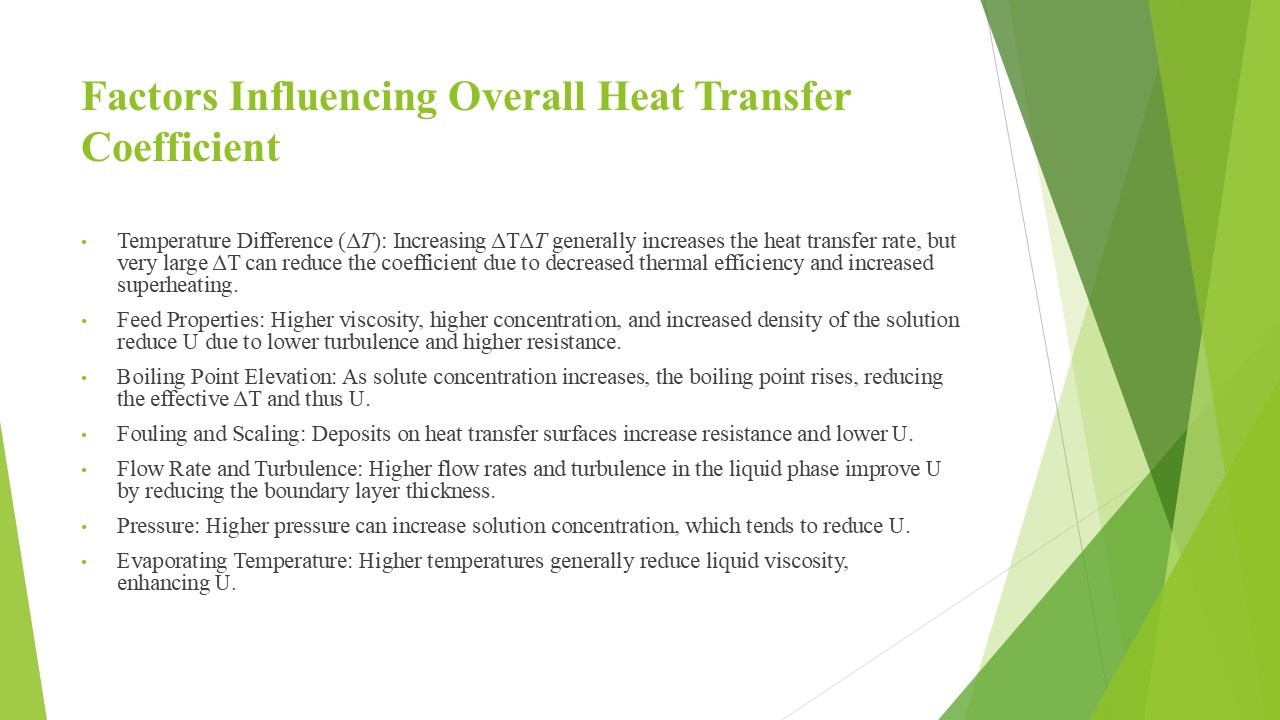 Factors Influencing Overall Heat Transfer Coefficient

• Temperature Difference ($\Delta T$): Increasing $\Delta$T$\Delta T$ generally increases the heat transfer rate, but very large $\Delta$T can reduce the coefficient due to decreased thermal efficiency and increased superheating.

• Feed Properties: Higher viscosity, higher concentration, and increased density of the solution reduce U due to lower turbulence and higher resistance.

• Boiling Point Elevation: As solute concentration increases, the boiling point rises, reducing the effective $\Delta$T and thus U.

• Fouling and Scaling: Deposits on heat transfer surfaces increase resistance and lower U.

• Flow Rate and Turbulence: Higher flow rates and turbulence in the liquid phase improve U by reducing the boundary layer thickness.

• Pressure: Higher pressure can increase solution concentration, which tends to reduce U.

• Evaporating Temperature: Higher temperatures generally reduce liquid viscosity, enhancing U.